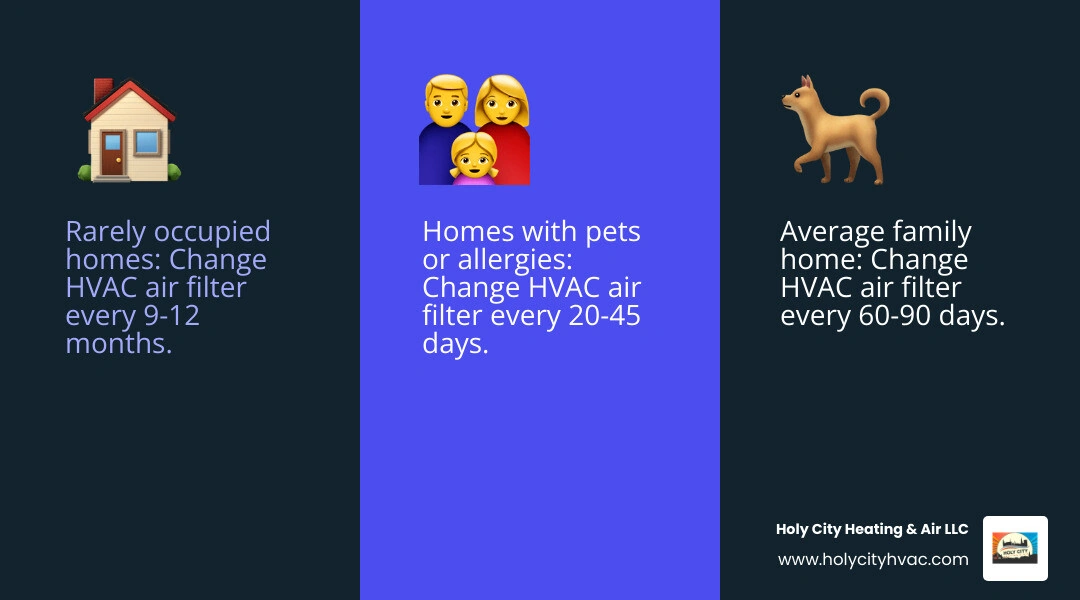 Rarely occupied homes: Change HVAC air filter every 9-12 months.

Homes with pets or allergies: Change HVAC air filter every 20-45 days.

Average family home: Change HVAC air filter every 60-90 days.

Holy City Heating & Air LLC
www.holycityhvac.com

HOLY CITY